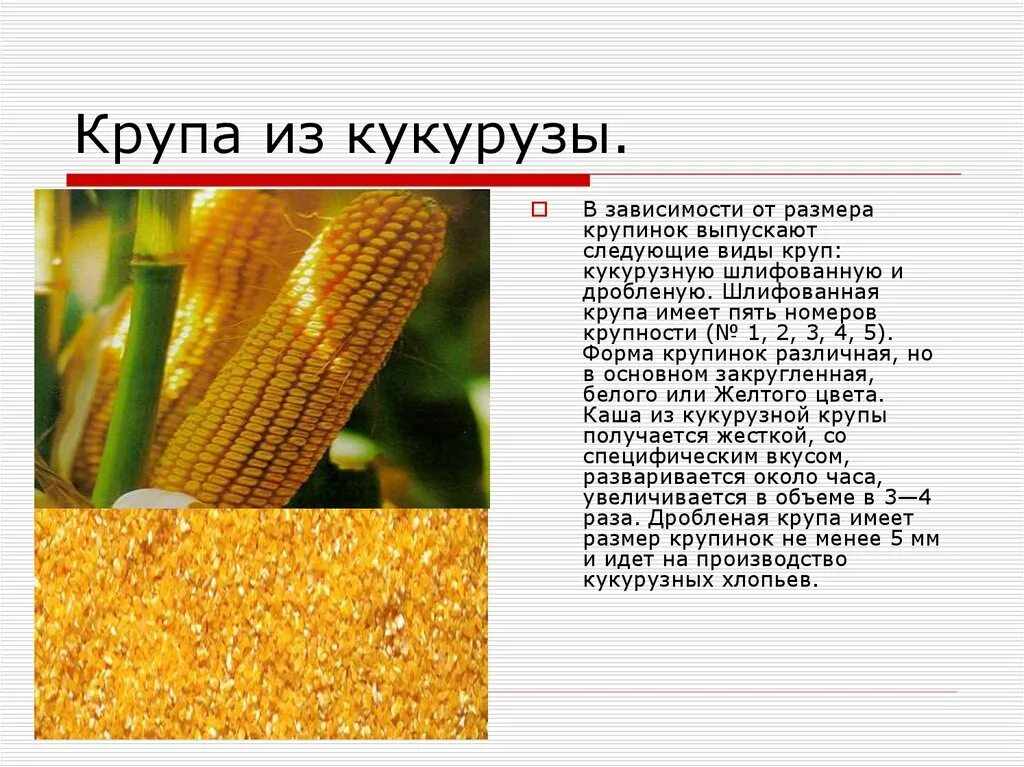 Крупа из кукурузы.

В зависимости от размера крупинок выпускают следующие виды круп: кукурузную шлифованную и дробленую. Шлифованная крупа имеет пять номеров крупности (№ 1, 2, 3, 4, 5). Форма крупинок различная, но в основном закругленная, белого или Желтого цвета. Каша из кукурузной крупы получается жесткой, со специфическим вкусом, разваривается около часа, увеличивается в объеме в 3—4 раза. Дробленая крупа имеет размер крупинок не менее 5 мм и идет на производство кукурузных хлопьев.